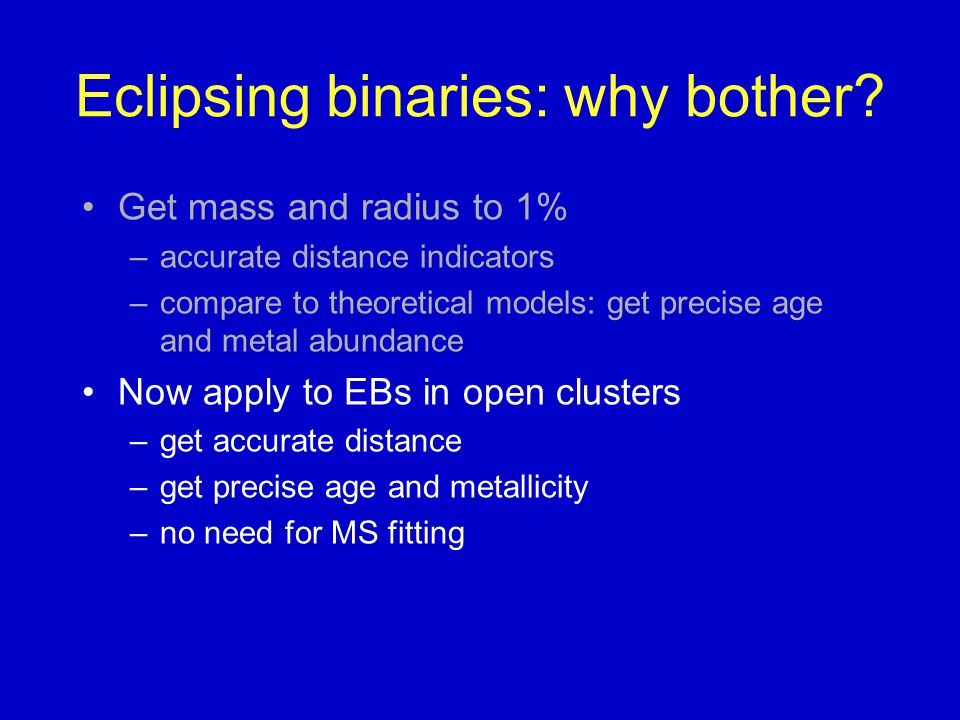 Eclipsing binaries: why bother?

• Get mass and radius to 1%
  – accurate distance indicators
  – compare to theoretical models: get precise age and metal abundance
• Now apply to EBs in open clusters
  – get accurate distance
  – get precise age and metallicity
  – no need for MS fitting